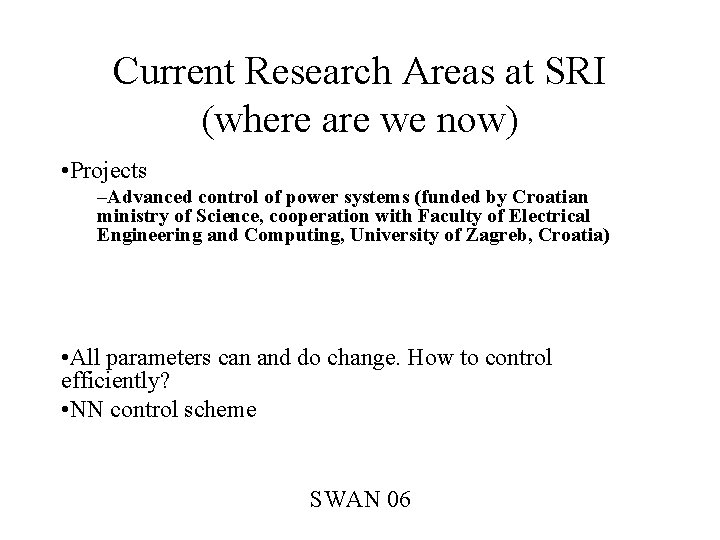 Current Research Areas at SRI
(where are we now)

•Projects

–Advanced control of power systems (funded by Croatian ministry of Science, cooperation with Faculty of Electrical Engineering and Computing, University of Zagreb, Croatia)

•All parameters can and do change. How to control efficiently?

•NN control scheme

SWAN 06